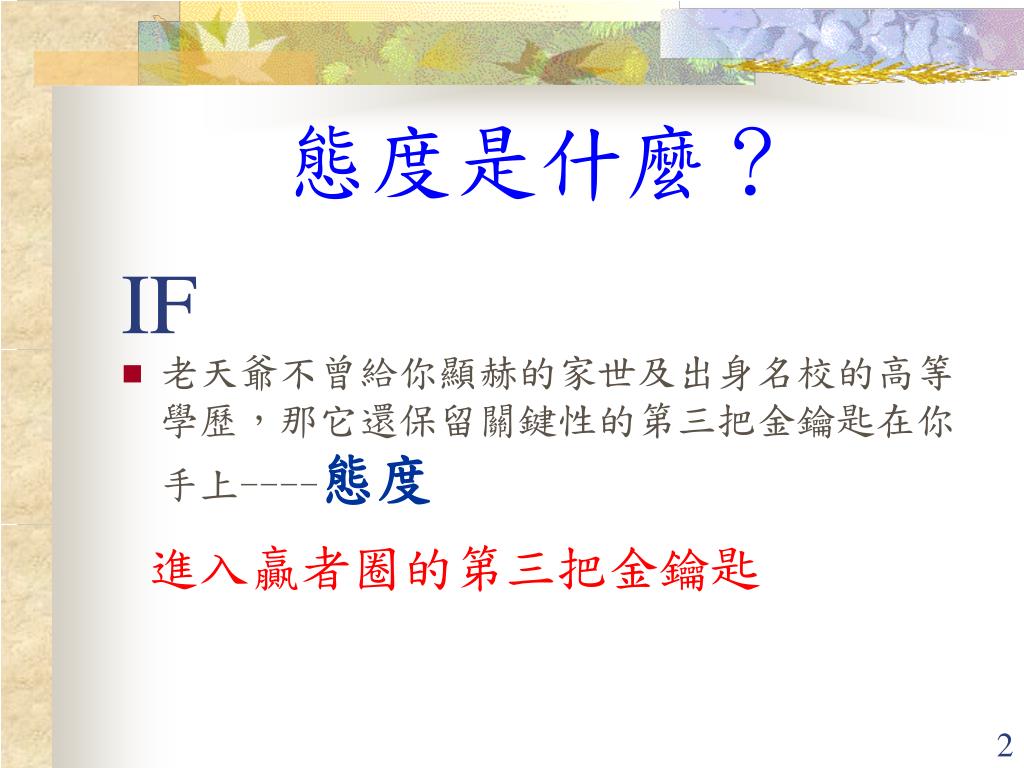 態度是什麼？

IF

老天爺不曾給你顯赫的家世及出身名校的高等學歷，那它還保留關鍵性的第三把金鑰匙在你手上----態度

進入贏者圈的第三把金鑰匙

2